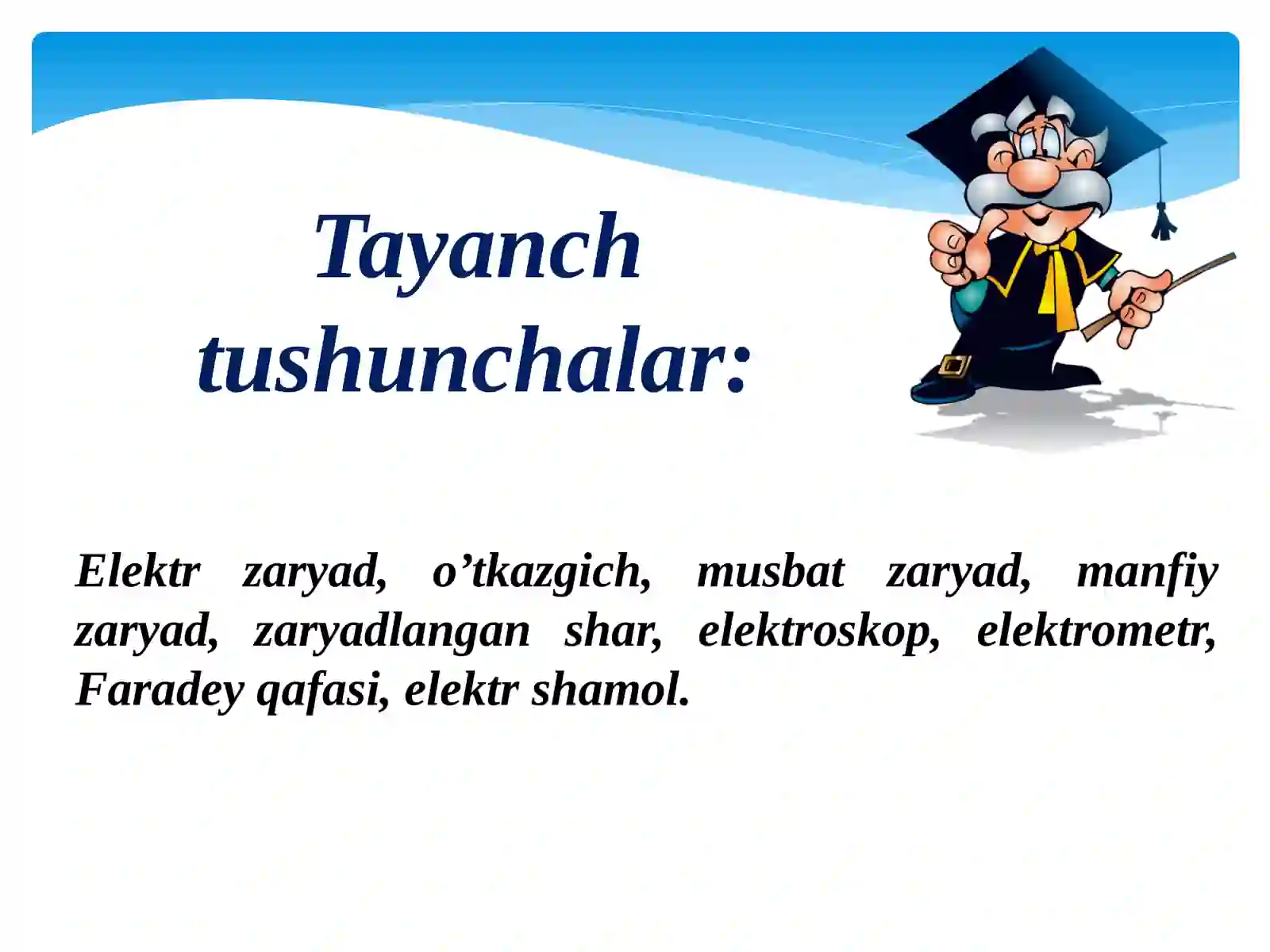 Tayanch tushunchalar:

Elektr zaryad, o’tkazgich, musbat zaryad, manfiy zaryad, zaryadlangan shar, elektroskop, elektrometr, Faradey qafasi, elektr shamol.